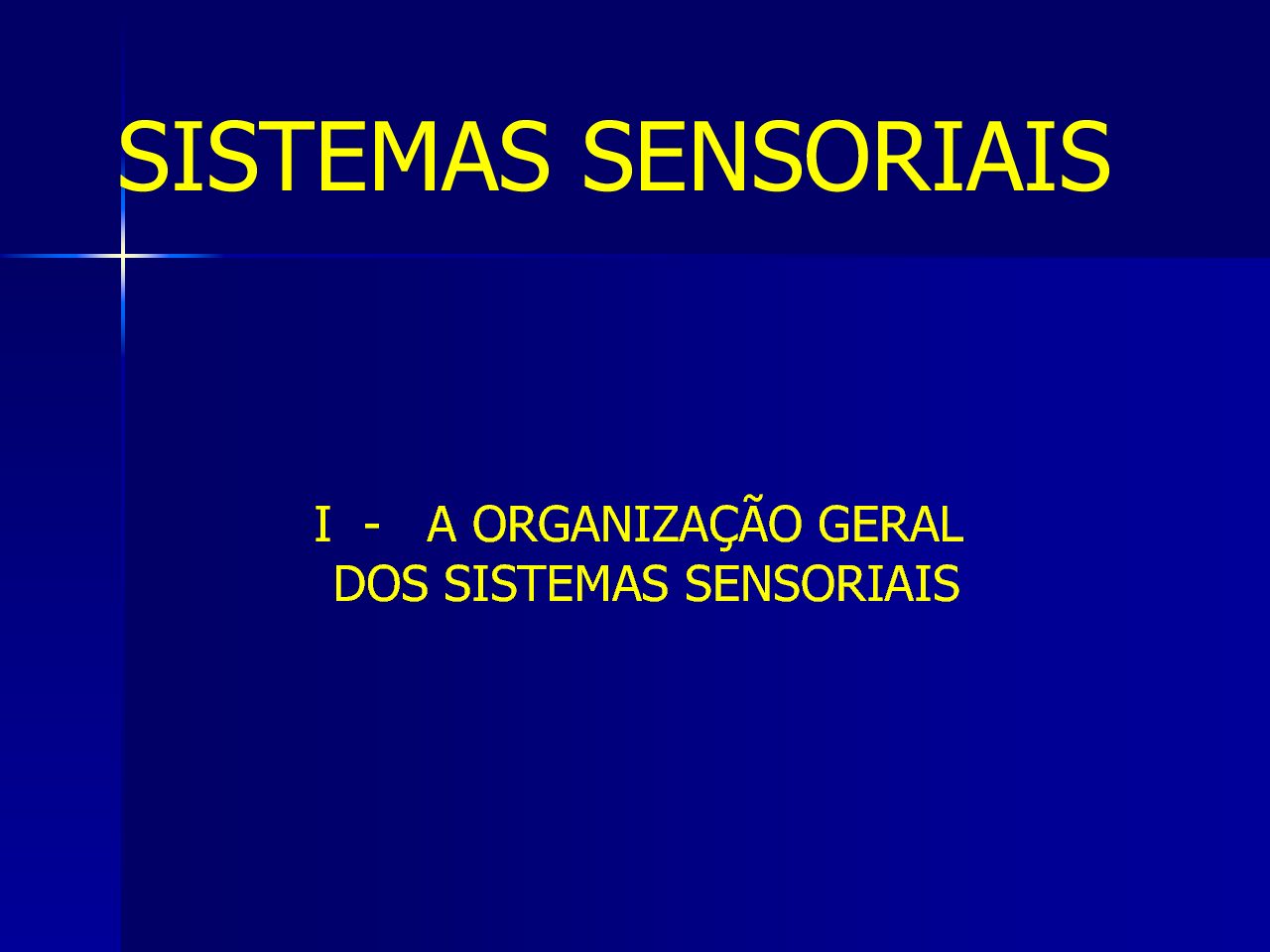 SISTEMAS SENSORIAIS

I - A ORGANIZAÇÃO GERAL DOS SISTEMAS SENSORIAIS